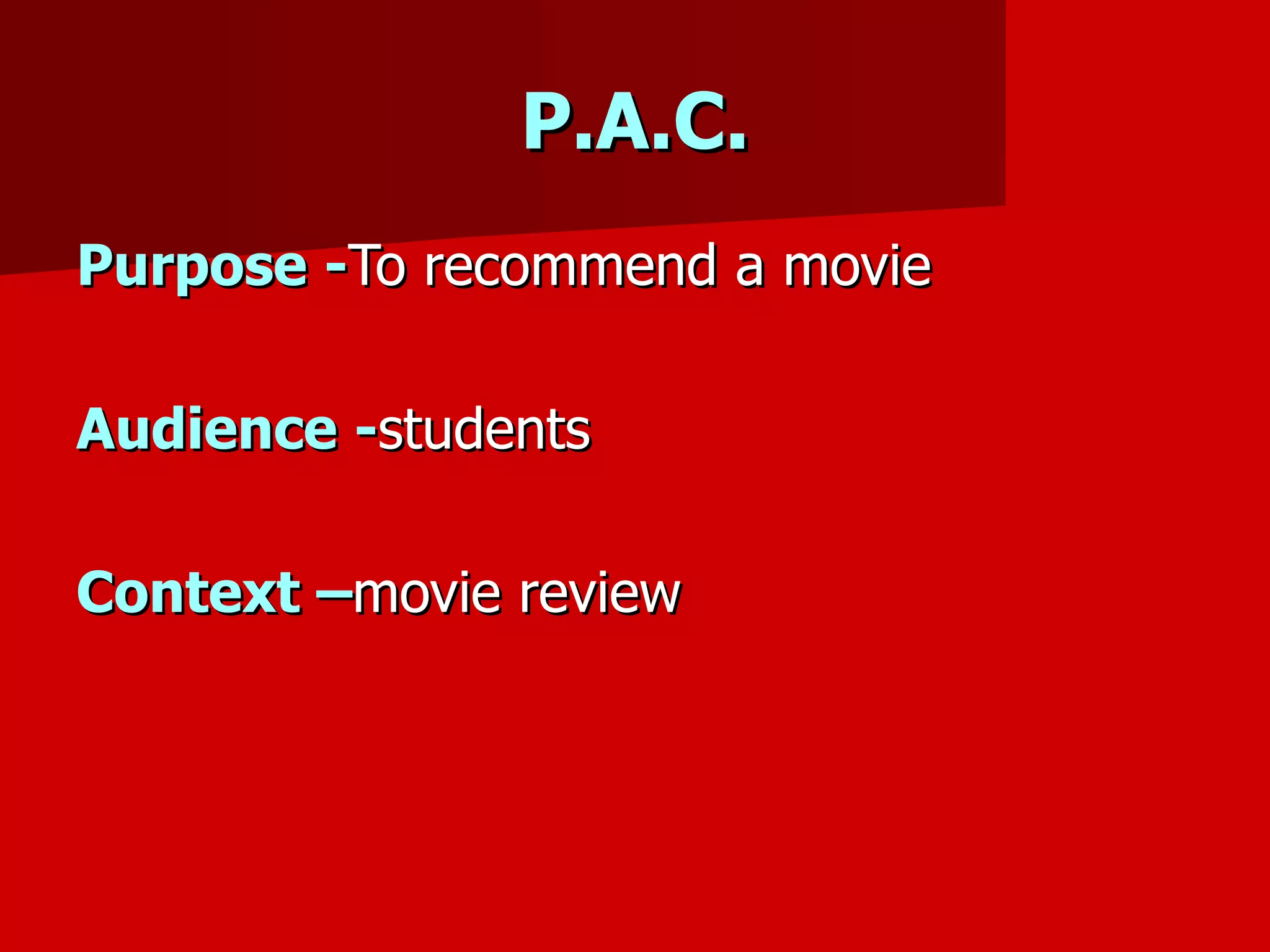 P.A.C.

Purpose -To recommend a movie

Audience -students

Context –movie review